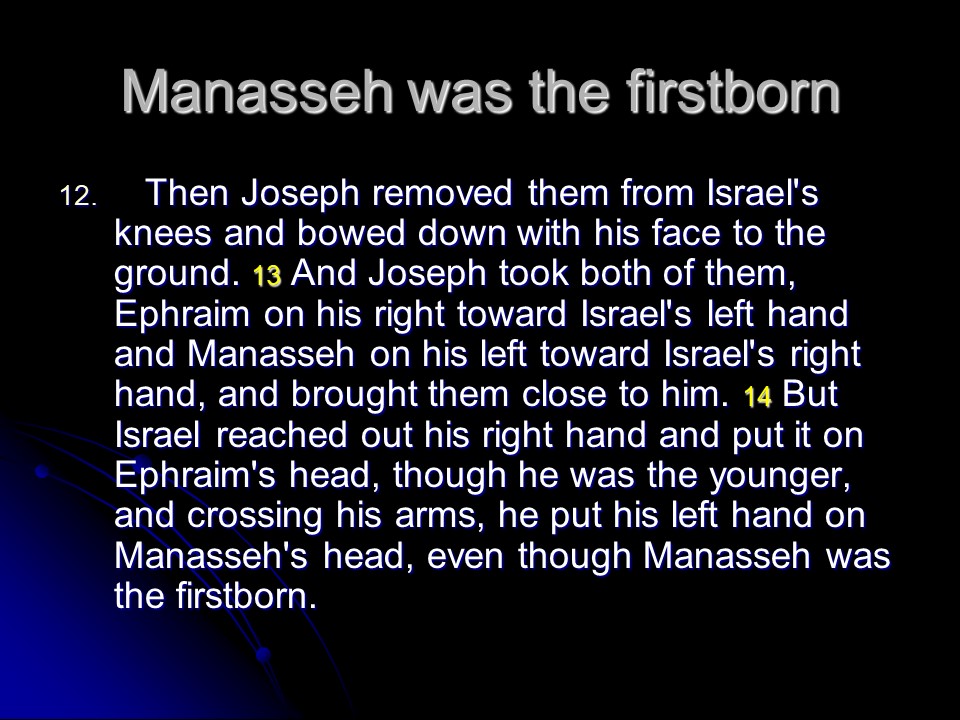 Manasseh was the firstborn

12. Then Joseph removed them from Israel's knees and bowed down with his face to the ground. 13 And Joseph took both of them, Ephraim on his right toward Israel's left hand and Manasseh on his left toward Israel's right hand, and brought them close to him. 14 But Israel reached out his right hand and put it on Ephraim's head, though he was the younger, and crossing his arms, he put his left hand on Manasseh's head, even though Manasseh was the firstborn.